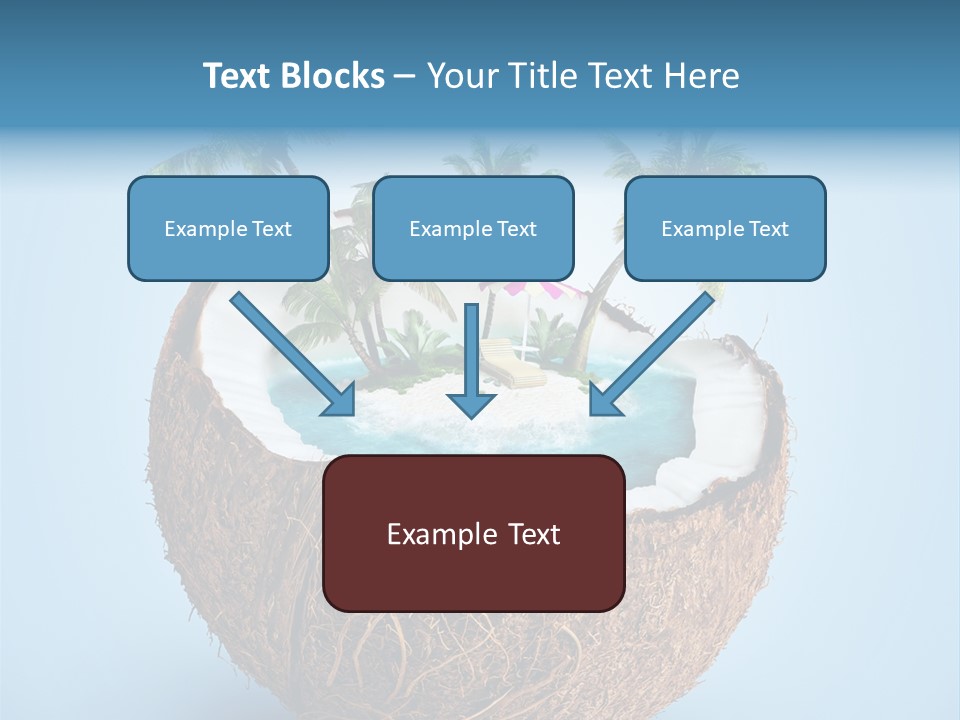 Text Blocks – Your Title Text Here

Example Text

Example Text

Example Text

Example Text